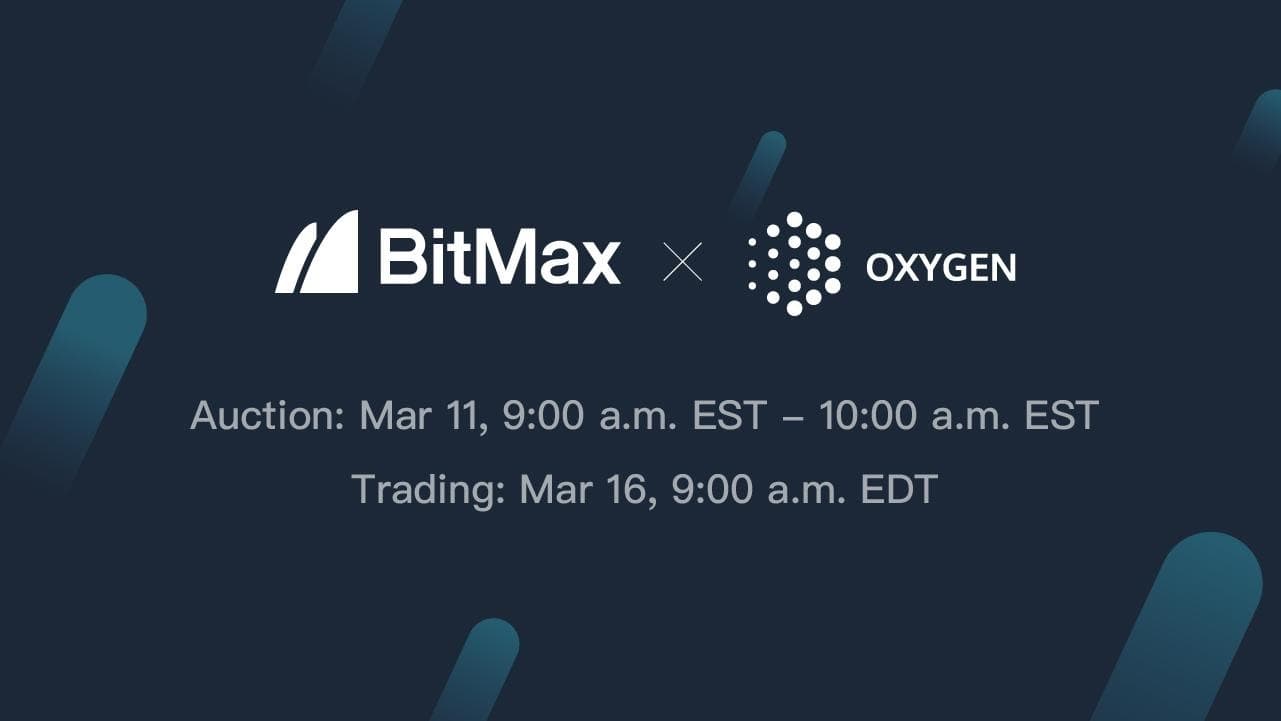 BitMax × OXYGEN

Auction: Mar 11, 9:00 a.m. EST – 10:00 a.m. EST

Trading: Mar 16, 9:00 a.m. EDT